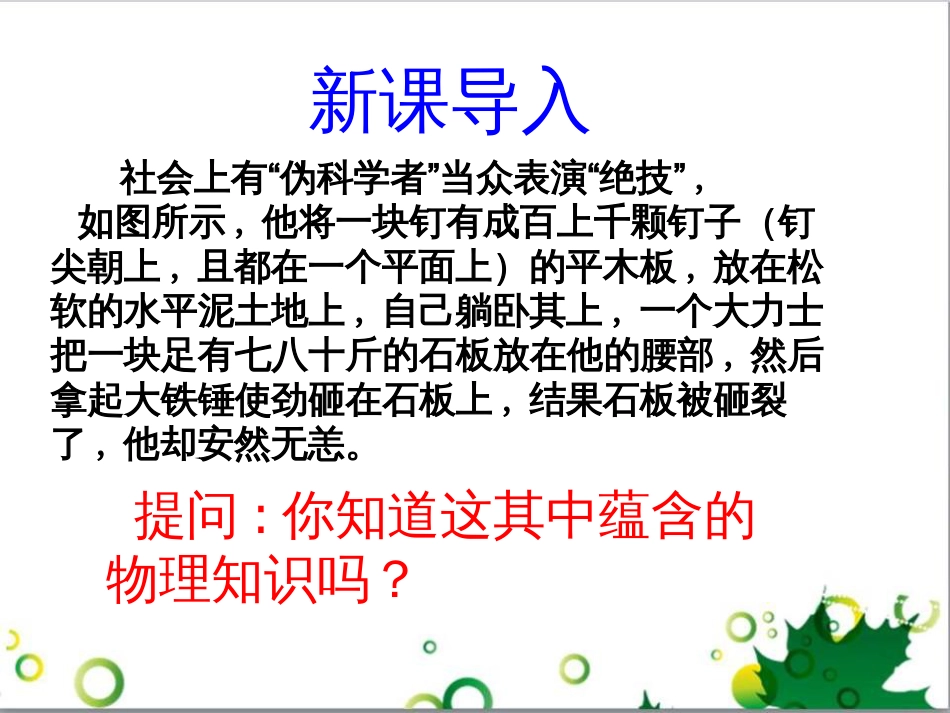 新课导入

社会上有“伪科学者”当众表演“绝技”，如图所示，他将一块钉有成百上千颗钉子（钉尖朝上，且都在一个平面上）的平木板，放在松软的水平泥土地上，自己躺卧其上，一个大力士把一块足有七八十斤的石板放在他的腰部，然后拿起大铁锤使劲砸在石板上，结果石板被砸裂了，他却安然无恙。

提问：你知道这其中蕴含的物理知识吗？